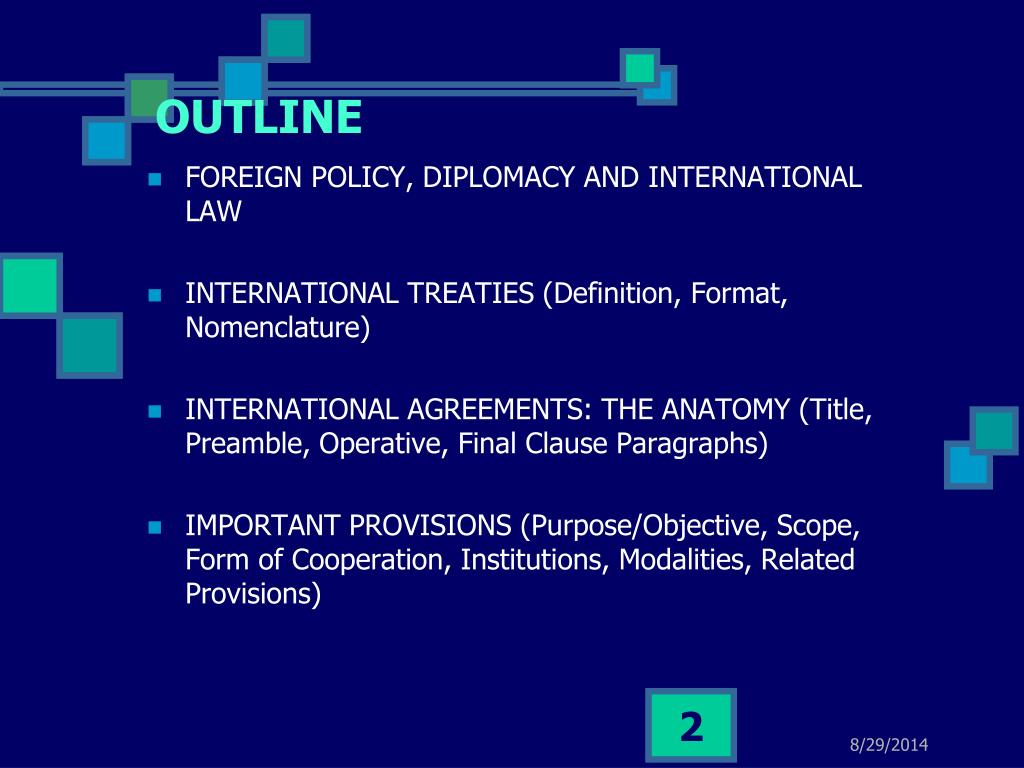 OUTLINE

- FOREIGN POLICY, DIPLOMACY AND INTERNATIONAL LAW

- INTERNATIONAL TREATIES (Definition, Format, Nomenclature)

- INTERNATIONAL AGREEMENTS: THE ANATOMY (Title, Preamble, Operative, Final Clause Paragraphs)

- IMPORTANT PROVISIONS (Purpose/Objective, Scope, Form of Cooperation, Institutions, Modalities, Related Provisions)

2

8/29/2014